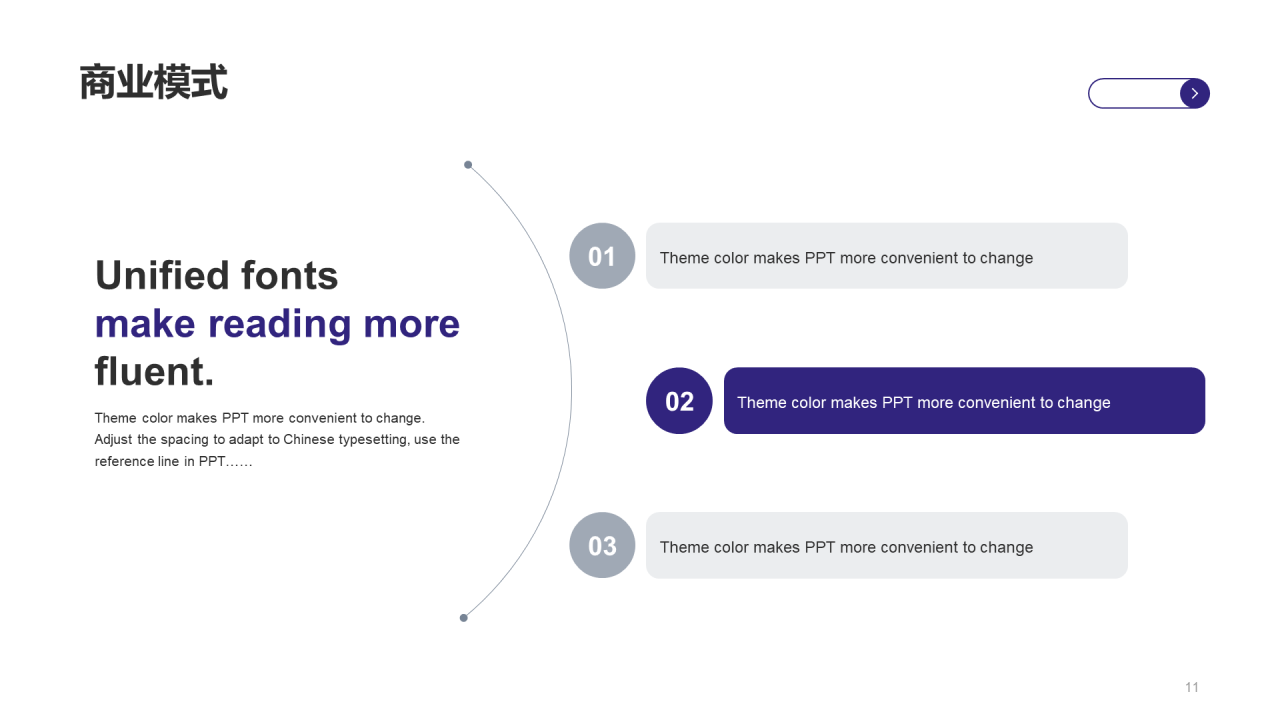 商业模式

Unified fonts make reading more fluent.

Theme color makes PPT more convenient to change. Adjust the spacing to adapt to Chinese typesetting, use the reference line in PPT……

01

Theme color makes PPT more convenient to change

02

Theme color makes PPT more convenient to change

03

Theme color makes PPT more convenient to change

11